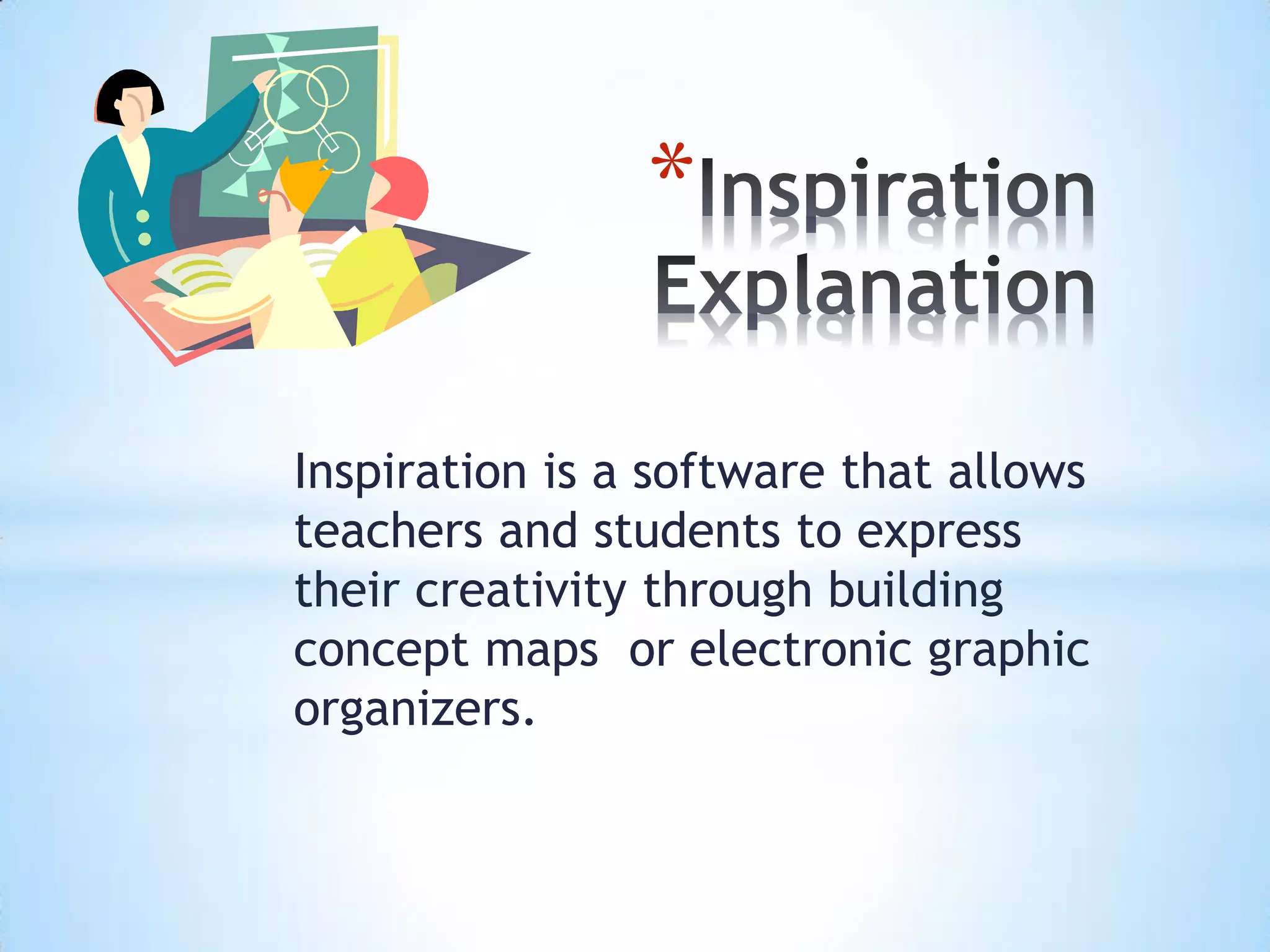 *Inspiration Explanation

Inspiration is a software that allows teachers and students to express their creativity through building concept maps  or electronic graphic organizers.